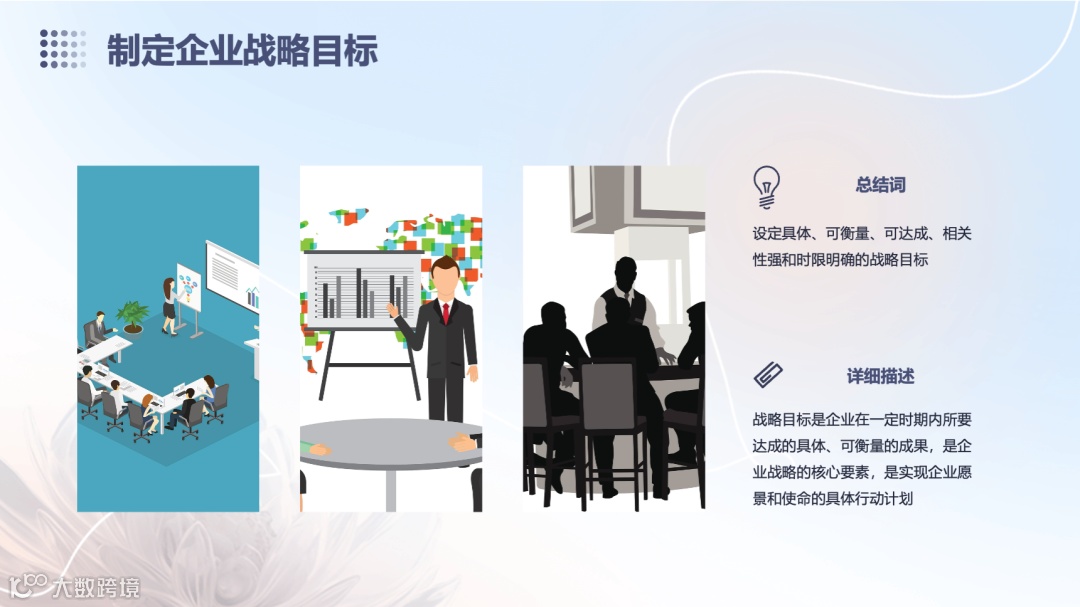 制定企业战略目标

总结词

设定具体、可衡量、可达成、相关性强和时限明确的战略目标

详细描述

战略目标是企业在一定时期内所要达成的具体、可衡量的成果，是企业战略的核心要素，是实现企业愿景和使命的具体行动计划

大数跨境